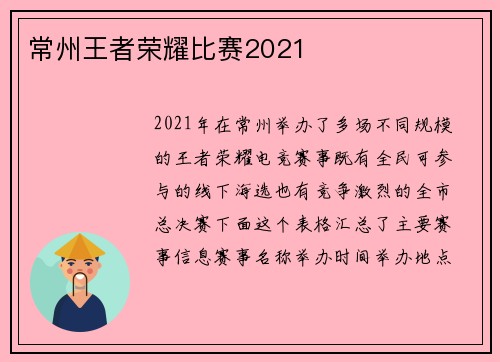 常州王者荣耀比赛2021

2021年在常州举办了多场不同规模的王者荣耀电竞赛事既有全民可参与的线下海选也有竞争激烈的全市总决赛下面这个表格汇总了主要赛事信息赛事名称举办时间举办地点